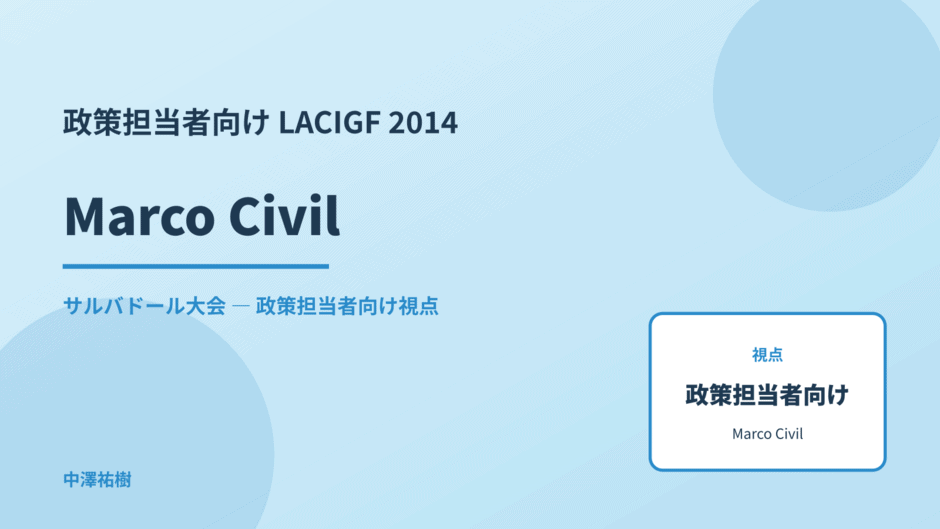 政策担当者向け LACIGF 2014

Marco Civil

サルバドール大会 — 政策担当者向け視点

視点

政策担当者向け

Marco Civil

中澤祐樹